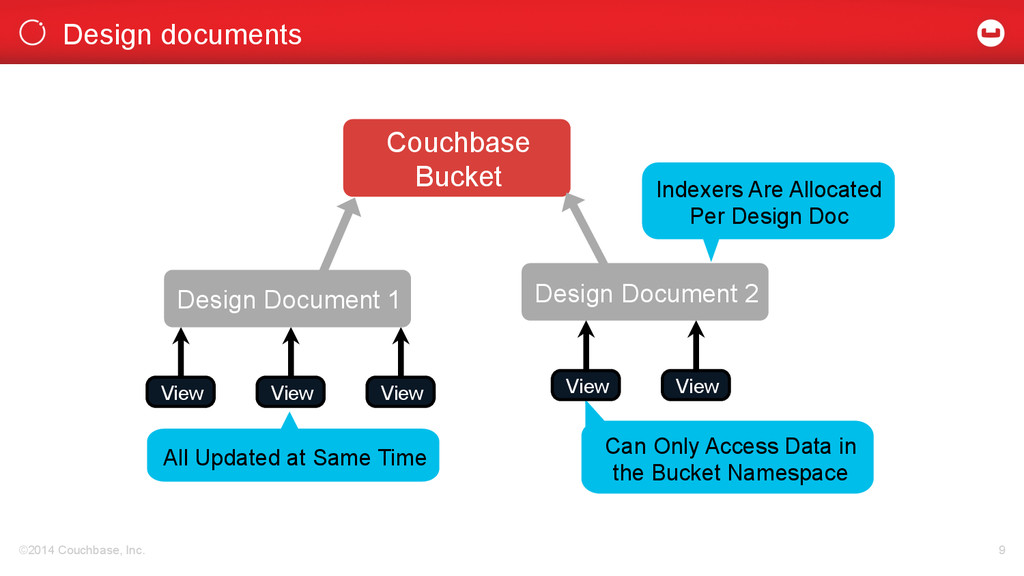 Design documents

Couchbase Bucket

Indexers Are Allocated Per Design Doc

Design Document 1

Design Document 2

View

View

View

View

View

All Updated at Same Time

Can Only Access Data in the Bucket Namespace

©2014 Couchbase, Inc.

9